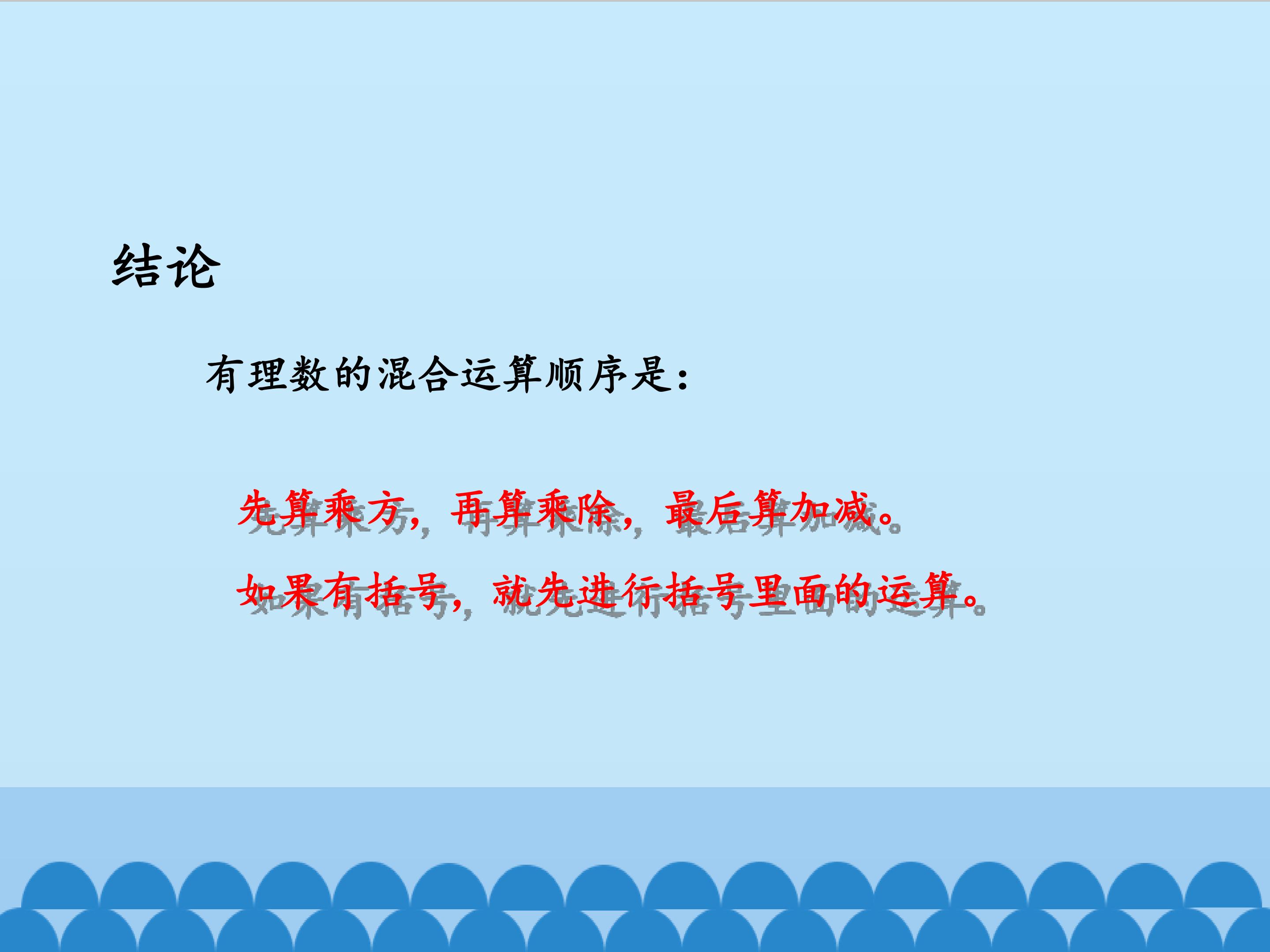 结论

有理数的混合运算顺序是：

先算乘方，再算乘除，最后算加减。

如果有括号，就先进行括号里面的运算。